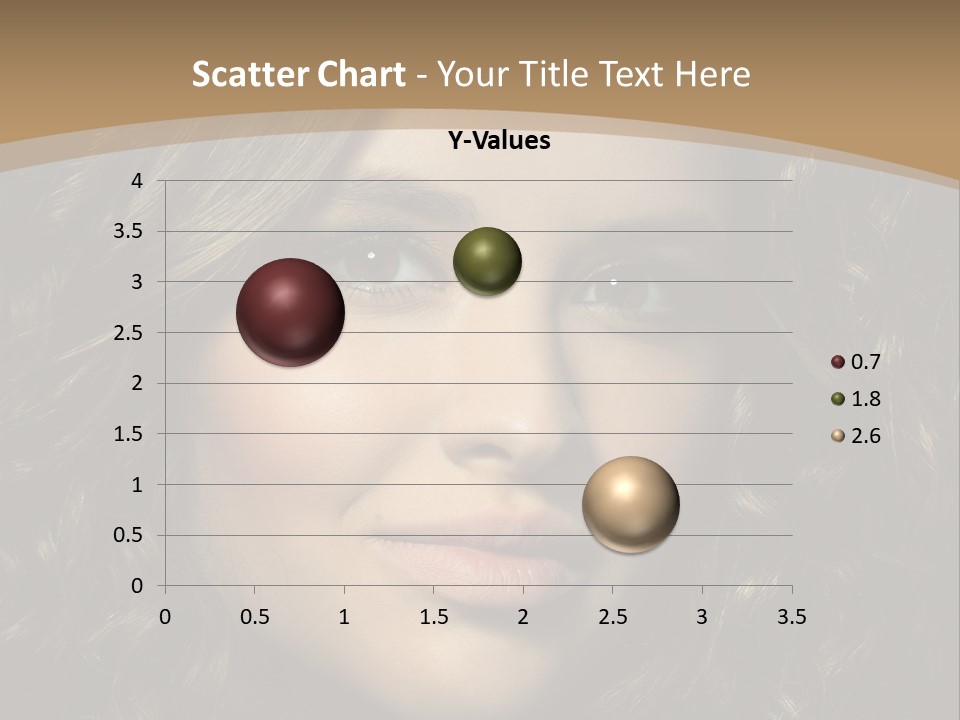 Scatter Chart - Your Title Text Here

Y-Values

4
3.5
3
2.5
2
1.5
1
0.5
0

0 0.5 1 1.5 2 2.5 3 3.5

0.7
1.8
2.6